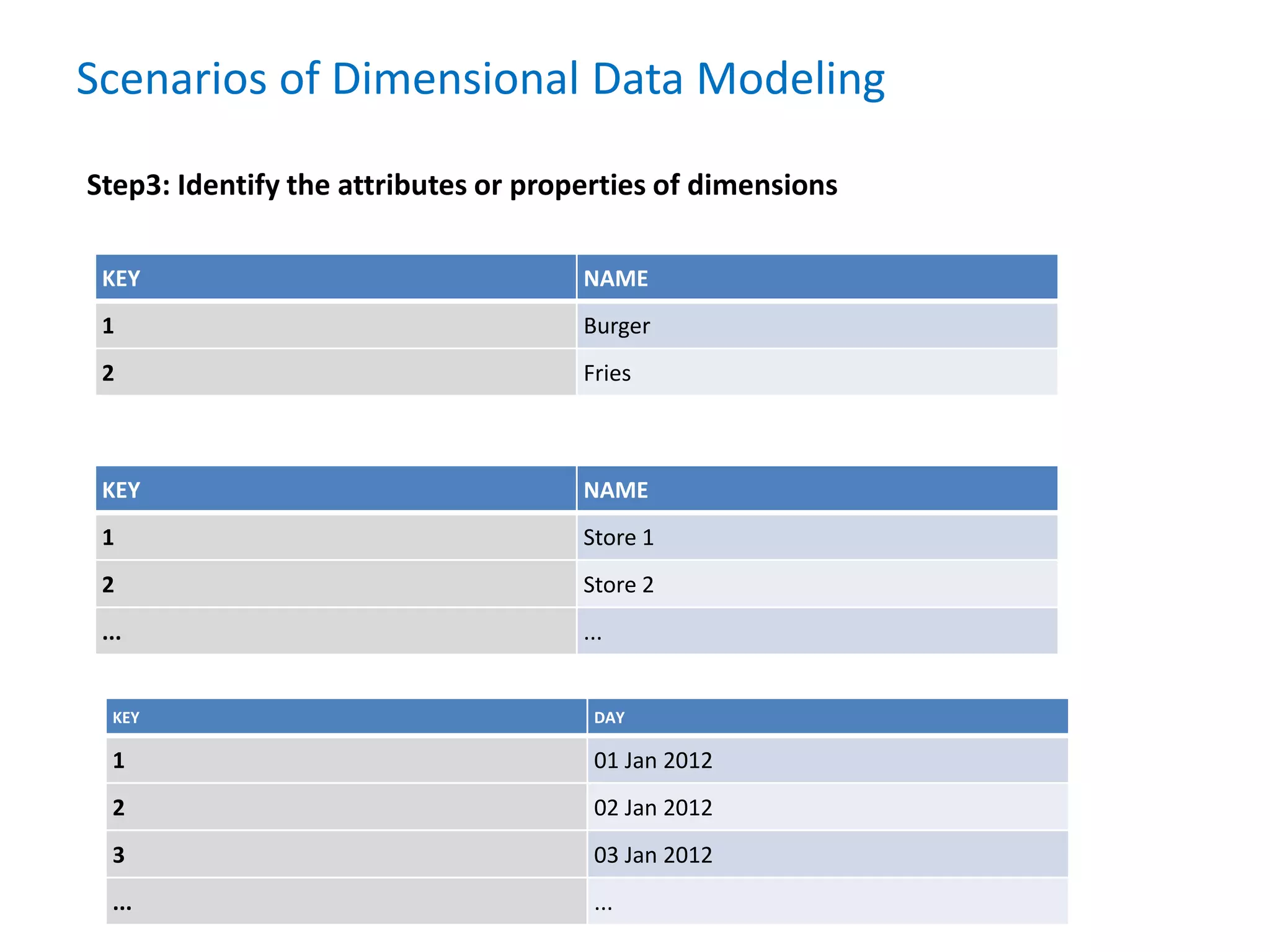 Scenarios of Dimensional Data Modeling

Step3: Identify the attributes or properties of dimensions

| KEY | NAME |
|---|---|
| 1 | Burger |
| 2 | Fries |

| KEY | NAME |
|---|---|
| 1 | Store 1 |
| 2 | Store 2 |
| ... | ... |

| KEY | DAY |
|---|---|
| 1 | 01 Jan 2012 |
| 2 | 02 Jan 2012 |
| 3 | 03 Jan 2012 |
| ... | ... |